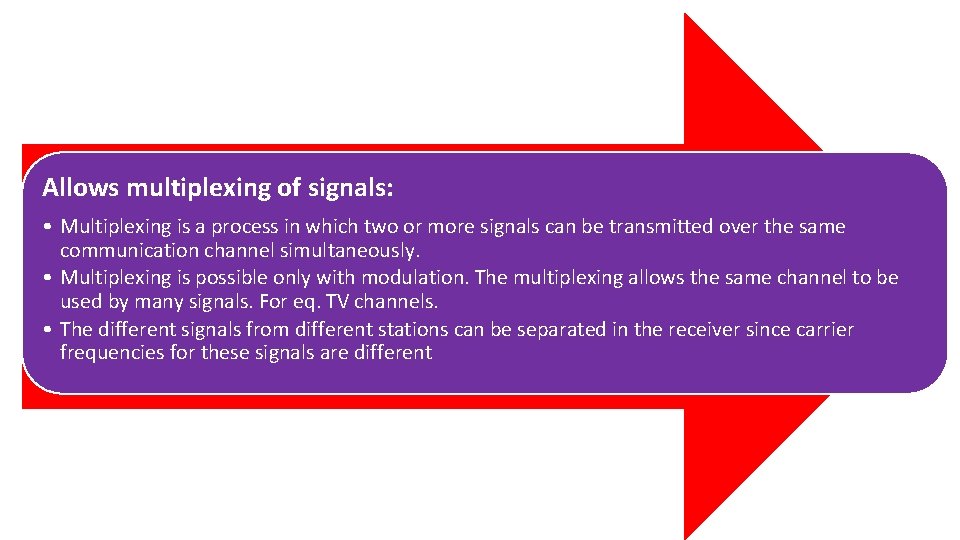 Allows multiplexing of signals:

• Multiplexing is a process in which two or more signals can be transmitted over the same communication channel simultaneously.
• Multiplexing is possible only with modulation. The multiplexing allows the same channel to be used by many signals. For eq. TV channels.
• The different signals from different stations can be separated in the receiver since carrier frequencies for these signals are different